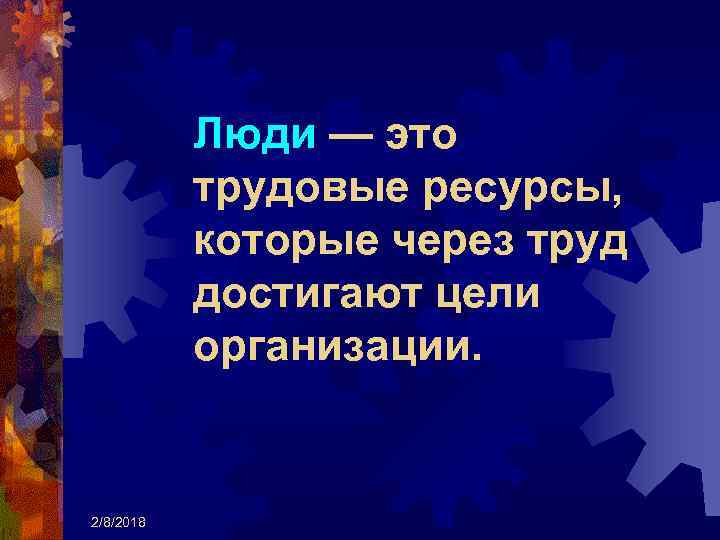 Люди — это трудовые ресурсы, которые через труд достигают цели организации.

2/8/2018